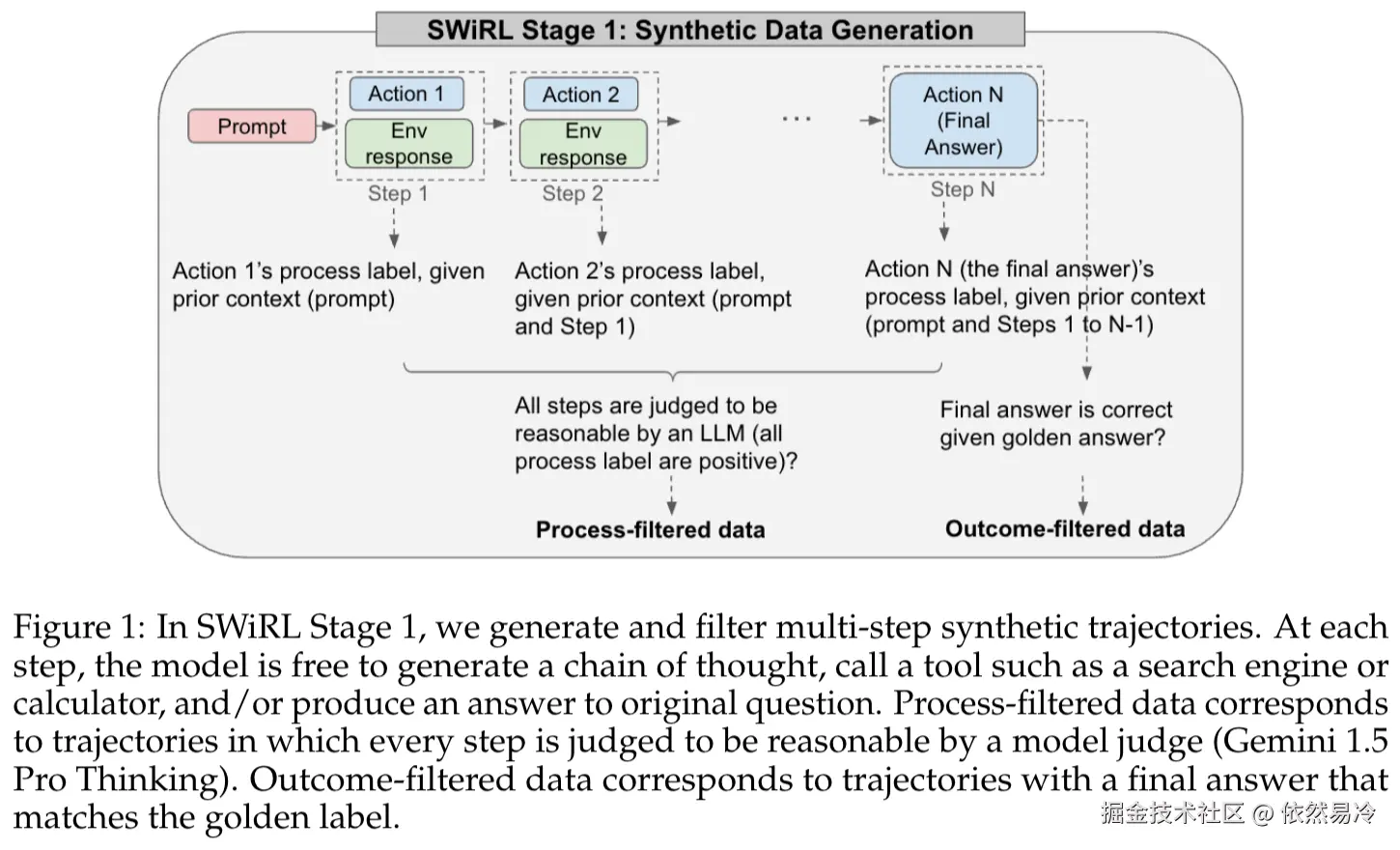 SWiRL Stage 1: Synthetic Data Generation

Prompt

Action 1
Env response
Step 1

Action 2
Env response
Step 2

...

Action N (Final Answer)
Step N

Action 1's process label, given prior context (prompt)

Action 2's process label, given prior context (prompt and Step 1)

Action N (the final answer)'s process label, given prior context (prompt and Steps 1 to N-1)

All steps are judged to be reasonable by an LLM (all process label are positive)?

Final answer is correct given golden answer?

Process-filtered data

Outcome-filtered data

Figure 1: In SWiRL Stage 1, we generate and filter multi-step synthetic trajectories. At each step, the model is free to generate a chain of thought, call a tool such as a search engine or calculator, and/or produce an answer to original question. Process-filtered data corresponds to trajectories in which every step is judged to be reasonable by a model judge (Gemini 1.5 Pro Thinking). Outcome-filtered data corresponds to trajectories with a final answer that matches the golden label.

掘金技术社区 @ 依然易冷